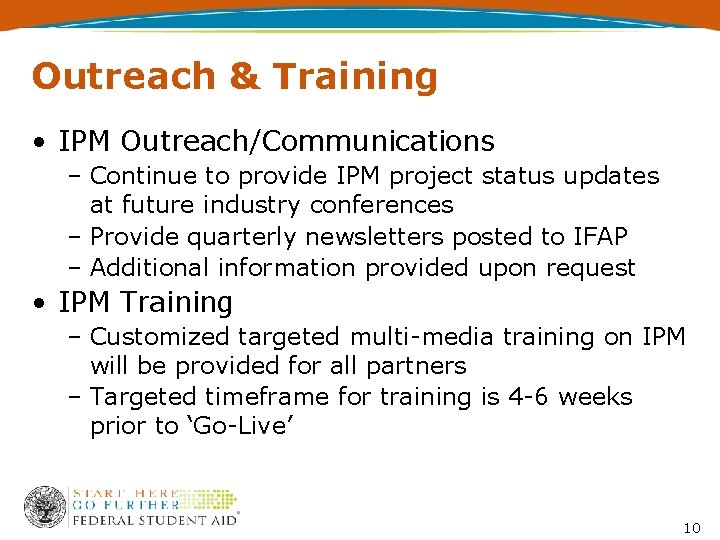 Outreach & Training

• IPM Outreach/Communications
– Continue to provide IPM project status updates at future industry conferences
– Provide quarterly newsletters posted to IFAP
– Additional information provided upon request

• IPM Training
– Customized targeted multi-media training on IPM will be provided for all partners
– Targeted timeframe for training is 4-6 weeks prior to ‘Go-Live’

START HERE
GO FURTHER
FEDERAL STUDENT AID

10